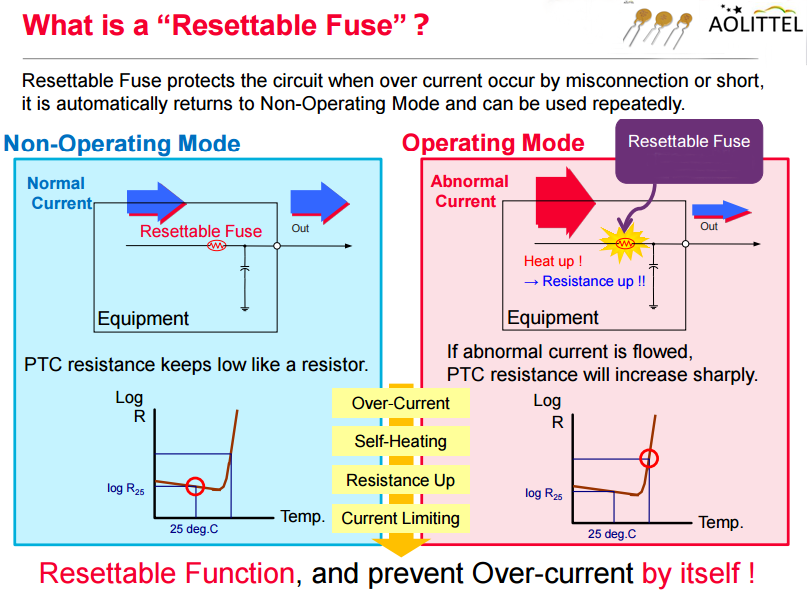 What is a “Resettable Fuse” ?

AOLITTEL

Resettable Fuse protects the circuit when over current occur by misconnection or short, it is automatically returns to Non-Operating Mode and can be used repeatedly.

Non-Operating Mode

Normal Current

Resettable Fuse

Out

Equipment

PTC resistance keeps low like a resistor.

Log R

log $R_{25}$

25 deg.C

Temp.

Operating Mode

Resettable Fuse

Abnormal Current

Out

Heat up !

→ Resistance up !!

Equipment

If abnormal current is flowed, PTC resistance will increase sharply.

Log R

log $R_{25}$

25 deg.C

Temp.

Over-Current

Self-Heating

Resistance Up

Current Limiting

Resettable Function, and prevent Over-current by itself !